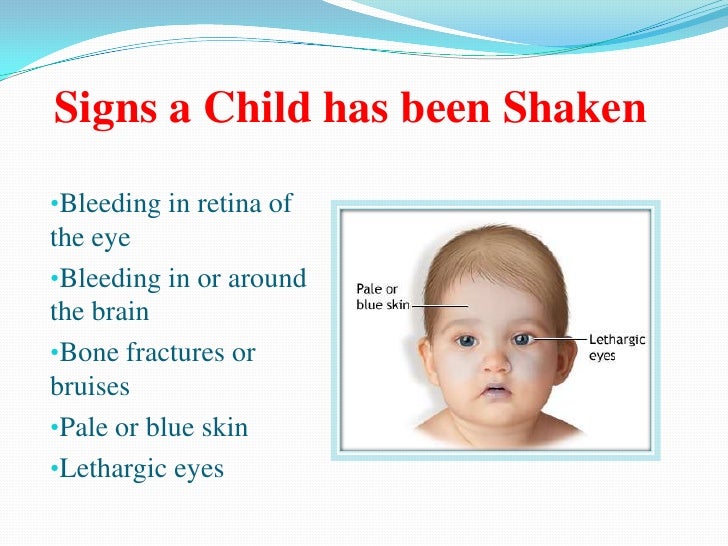 Signs a Child has been Shaken

•Bleeding in retina of the eye
•Bleeding in or around the brain
•Bone fractures or bruises
•Pale or blue skin
•Lethargic eyes

Pale or blue skin

Lethargic eyes